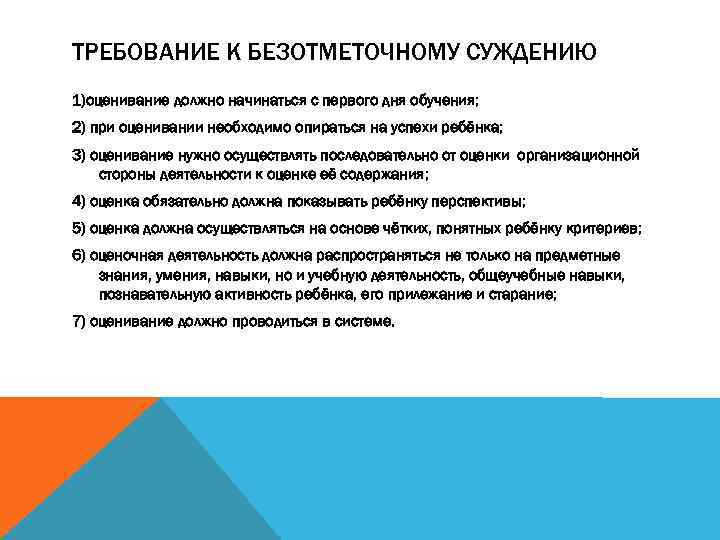 ТРЕБОВАНИЕ К БЕЗОТМЕТОЧНОМУ СУЖДЕНИЮ

1)оценивание должно начинаться с первого дня обучения;

2) при оценивании необходимо опираться на успехи ребёнка;

3) оценивание нужно осуществлять последовательно от оценки организационной стороны деятельности к оценке её содержания;

4) оценка обязательно должна показывать ребёнку перспективы;

5) оценка должна осуществляться на основе чётких, понятных ребёнку критериев;

6) оценочная деятельность должна распространяться не только на предметные знания, умения, навыки, но и учебную деятельность, общеучебные навыки, познавательную активность ребёнка, его прилежание и старание;

7) оценивание должно проводиться в системе.